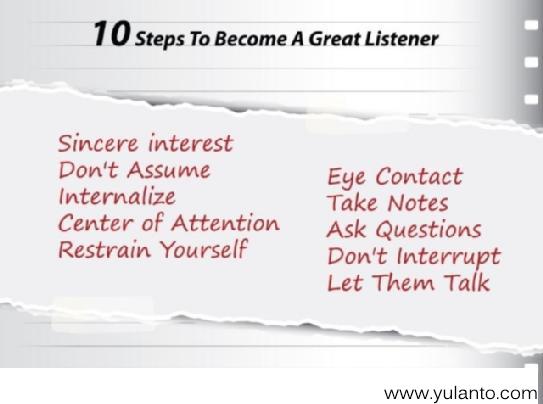 10 Steps To Become A Great Listener

Sincere interest
Don't Assume
Internalize
Center of Attention
Restrain Yourself

Eye Contact
Take Notes
Ask Questions
Don't Interrupt
Let Them Talk

www.yulanto.com